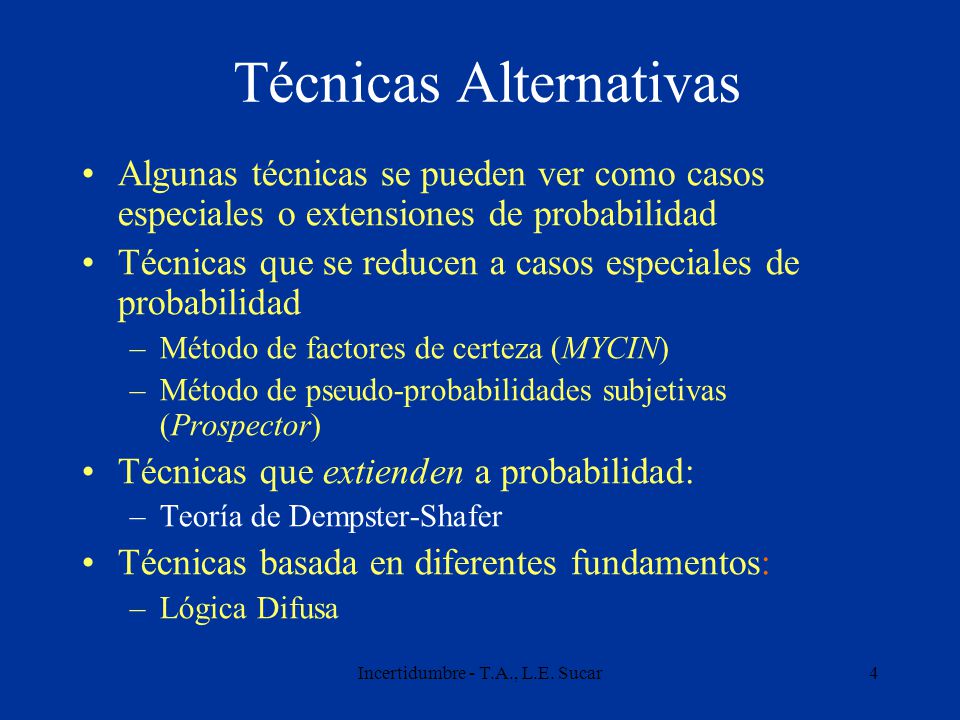 Técnicas Alternativas

• Algunas técnicas se pueden ver como casos especiales o extensiones de probabilidad
• Técnicas que se reducen a casos especiales de probabilidad
– Método de factores de certeza (MYCIN)
– Método de pseudo-probabilidades subjetivas (Prospector)
• Técnicas que extienden a probabilidad:
– Teoría de Dempster-Shafer
• Técnicas basada en diferentes fundamentos:
– Lógica Difusa

Incertidumbre - T.A., L.E. Sucar

4